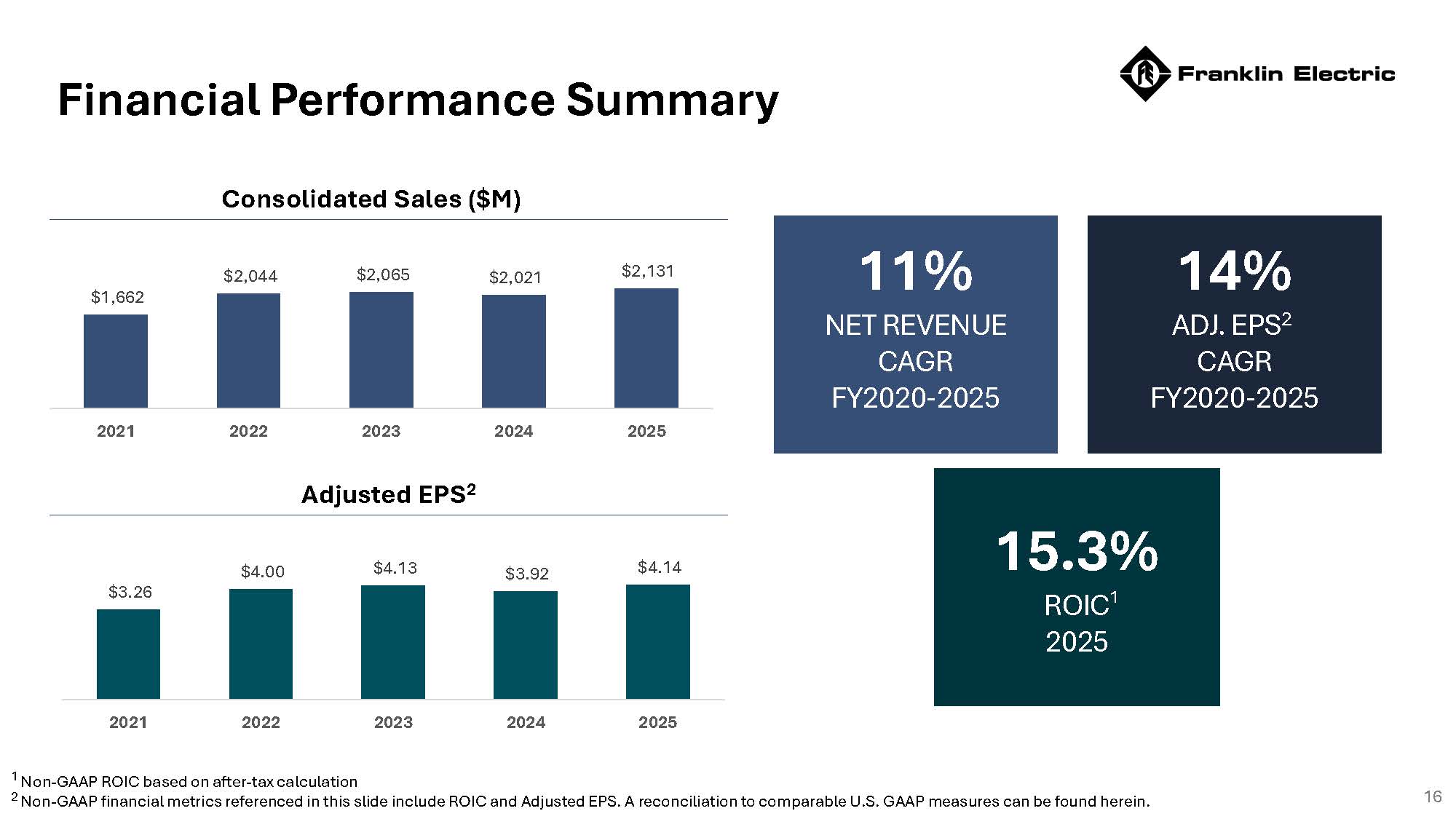 Franklin Electric

Financial Performance Summary

Consolidated Sales ($M)

$1,662
$2,044
$2,065
$2,021
$2,131

2021
2022
2023
2024
2025

Adjusted EPS$^2$

$3.26
$4.00
$4.13
$3.92
$4.14

2021
2022
2023
2024
2025

11%
NET REVENUE
CAGR
FY2020-2025

14%
ADJ. EPS$^2$
CAGR
FY2020-2025

15.3%
ROIC$^1$
2025

$^1$ Non-GAAP ROIC based on after-tax calculation
$^2$ Non-GAAP financial metrics referenced in this slide include ROIC and Adjusted EPS. A reconciliation to comparable U.S. GAAP measures can be found herein.

16